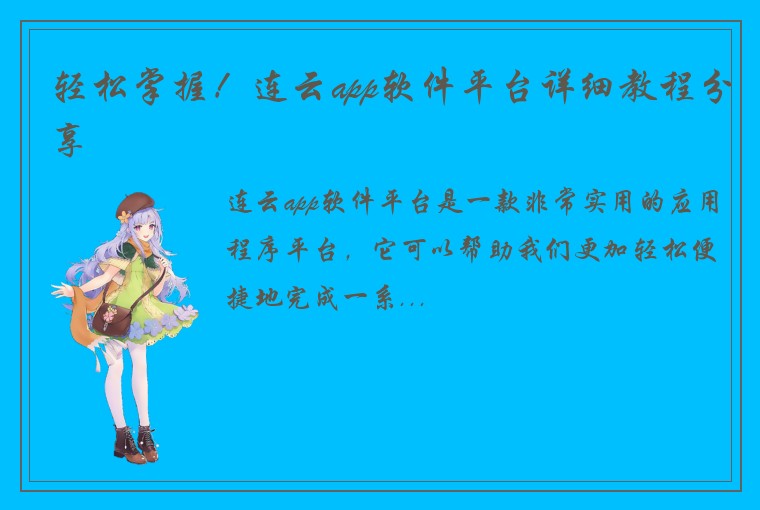 轻松掌握！连云app软件平台详细教程分享

连云app软件平台是一款非常实用的应用程序平台，它可以帮助我们更加轻松便捷地完成一系...